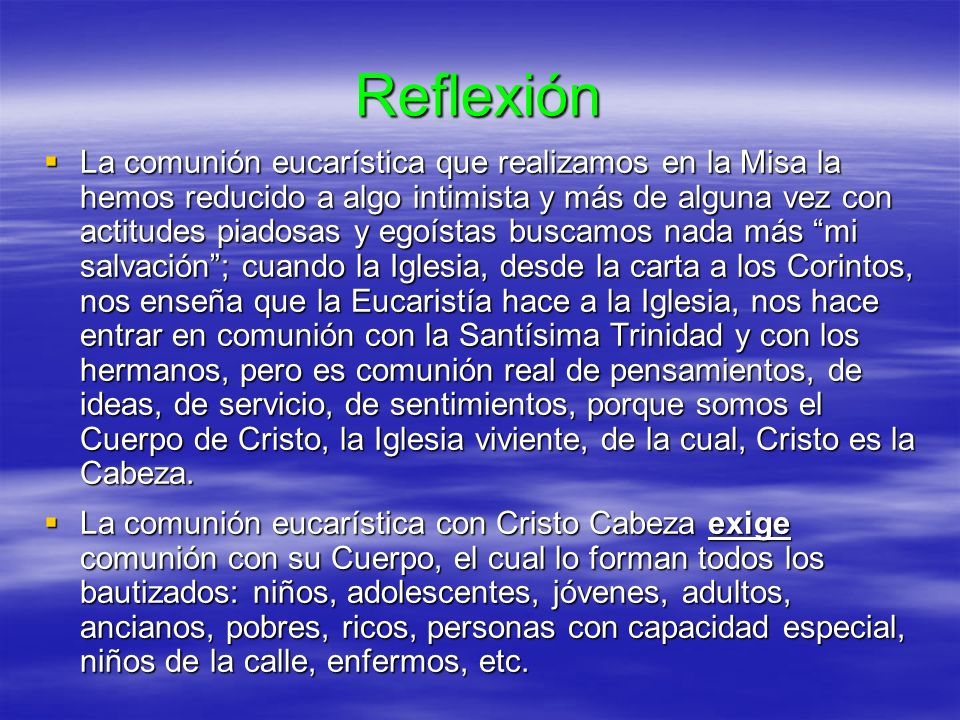 Reflexión

▪ La comunión eucarística que realizamos en la Misa la hemos reducido a algo intimista y más de alguna vez con actitudes piadosas y egoístas buscamos nada más “mi salvación”; cuando la Iglesia, desde la carta a los Corintos, nos enseña que la Eucaristía hace a la Iglesia, nos hace entrar en comunión con la Santísima Trinidad y con los hermanos, pero es comunión real de pensamientos, de ideas, de servicio, de sentimientos, porque somos el Cuerpo de Cristo, la Iglesia viviente, de la cual, Cristo es la Cabeza.

▪ La comunión eucarística con Cristo Cabeza exige comunión con su Cuerpo, el cual lo forman todos los bautizados: niños, adolescentes, jóvenes, adultos, ancianos, pobres, ricos, personas con capacidad especial, niños de la calle, enfermos, etc.